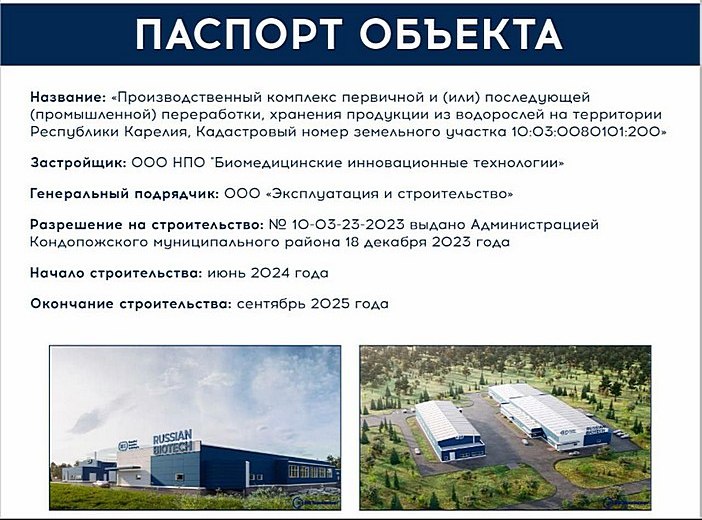 ПАСПОРТ ОБЪЕКТА

Название: «Производственный комплекс первичной и (или) последующей (промышленной) переработки, хранения продукции из водорослей на территории Республики Карелия, Кадастровый номер земельного участка 10:03:0080101:200»

Застройщик: ООО НПО "Биомедицинские инновационные технологии»

Генеральный подрядчик: ООО «Эксплуатация и строительство»

Разрешение на строительство: № 10-03-23-2023 выдано Администрацией Кондопожского муниципального района 18 декабря 2023 года

Начало строительства: июнь 2024 года

Окончание строительства: сентябрь 2025 года

RUSSIAN BIOTECH